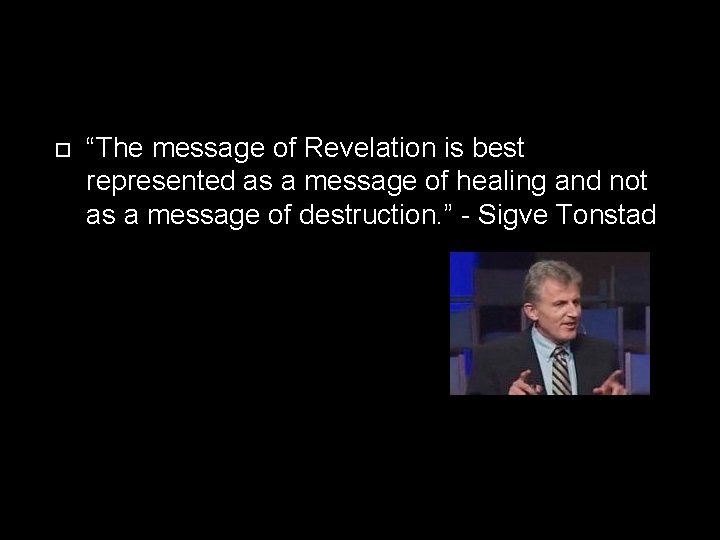 “The message of Revelation is best represented as a message of healing and not as a message of destruction.” - Sigve Tonstad